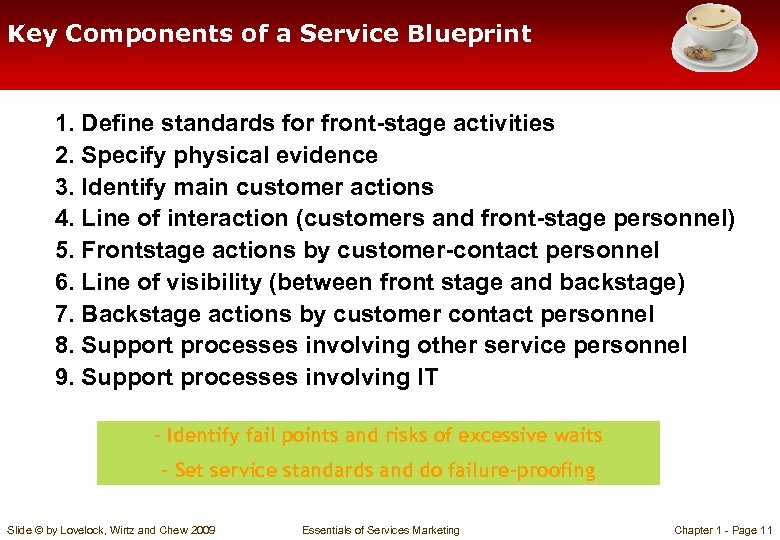 Key Components of a Service Blueprint

1. Define standards for front-stage activities
2. Specify physical evidence
3. Identify main customer actions
4. Line of interaction (customers and front-stage personnel)
5. Frontstage actions by customer-contact personnel
6. Line of visibility (between front stage and backstage)
7. Backstage actions by customer contact personnel
8. Support processes involving other service personnel
9. Support processes involving IT

- Identify fail points and risks of excessive waits
- Set service standards and do failure-proofing

Slide © by Lovelock, Wirtz and Chew 2009

Essentials of Services Marketing

Chapter 1 - Page 11